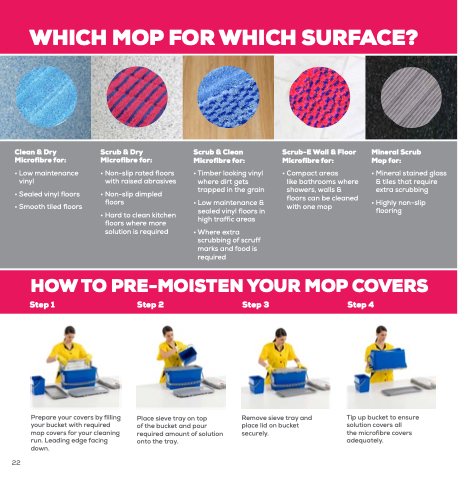 WHICH MOP FOR WHICH SURFACE?

Clean & Dry Microfibre for:

• Low maintenance vinyl
• Sealed vinyl floors
• Smooth tiled floors

Scrub & Dry Microfibre for:

• Non-slip rated floors with raised abrasives
• Non-slip dimpled floors
• Hard to clean kitchen floors where more solution is required

Scrub & Clean Microfibre for:

• Timber looking vinyl where dirt gets trapped in the grain
• Low maintenance & sealed vinyl floors in high traffic areas
• Where extra scrubbing of scruff marks and food is required

Scrub-E Wall & Floor Microfibre for:

• Compact areas like bathrooms where showers, walls & floors can be cleaned with one mop

Mineral Scrub Mop for:

• Mineral stained glass & tiles that require extra scrubbing
• Highly non-slip flooring

HOW TO PRE-MOISTEN YOUR MOP COVERS

Step 1

Prepare your covers by filling your bucket with required mop covers for your cleaning run. Leading edge facing down.

Step 2

Place sieve tray on top of the bucket and pour required amount of solution onto the tray.

Step 3

Remove sieve tray and place lid on bucket securely.

Step 4

Tip up bucket to ensure solution covers all the microfibre covers adequately.

22